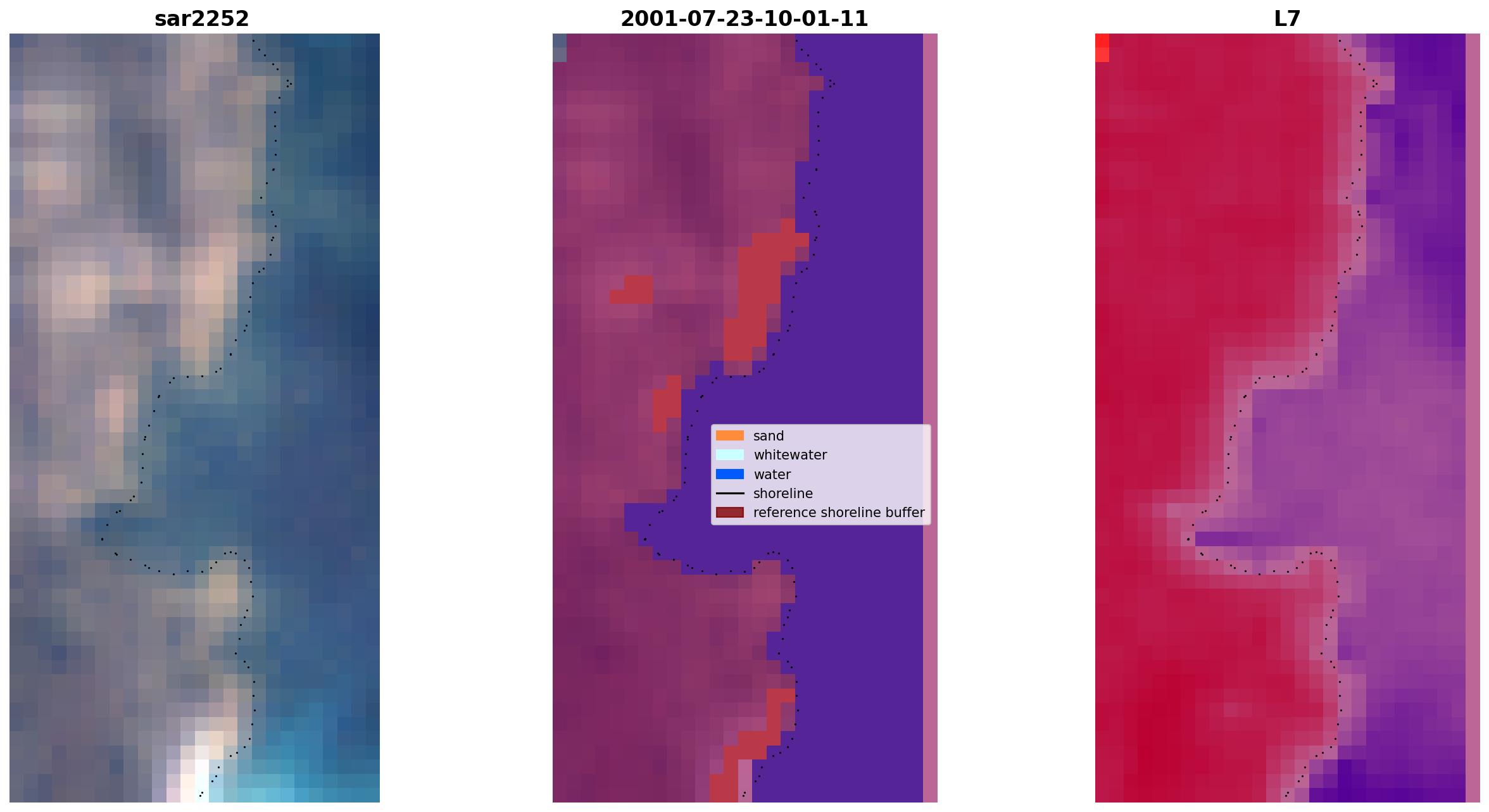 sar2252

2001-07-23-10-01-11

sand
whitewater
water
shoreline
reference shoreline buffer

L7